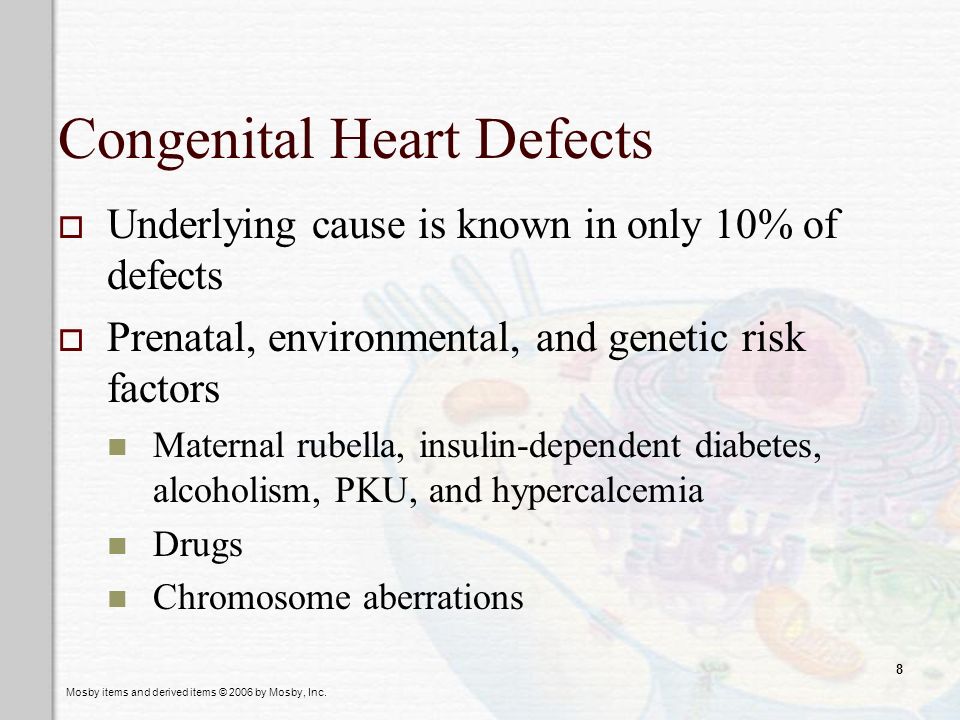 Congenital Heart Defects

Underlying cause is known in only 10% of defects

Prenatal, environmental, and genetic risk factors

Maternal rubella, insulin-dependent diabetes, alcoholism, PKU, and hypercalcemia

Drugs

Chromosome aberrations

8

Mosby items and derived items © 2006 by Mosby, Inc.